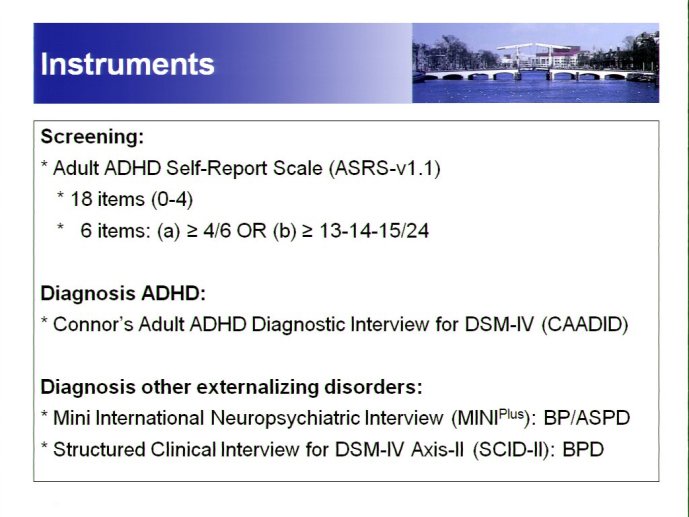 Instruments

Screening:

* Adult ADHD Self-Report Scale (ASRS-v1.1)

* 18 items (0-4)

* 6 items: (a) ≥ 4/6 OR (b) ≥ 13-14-15/24

Diagnosis ADHD:

* Connor's Adult ADHD Diagnostic Interview for DSM-IV (CAADID)

Diagnosis other externalizing disorders:

* Mini International Neuropsychiatric Interview (MINI$^{Plus}$): BP/ASPD

* Structured Clinical Interview for DSM-IV Axis-II (SCID-II): BPD